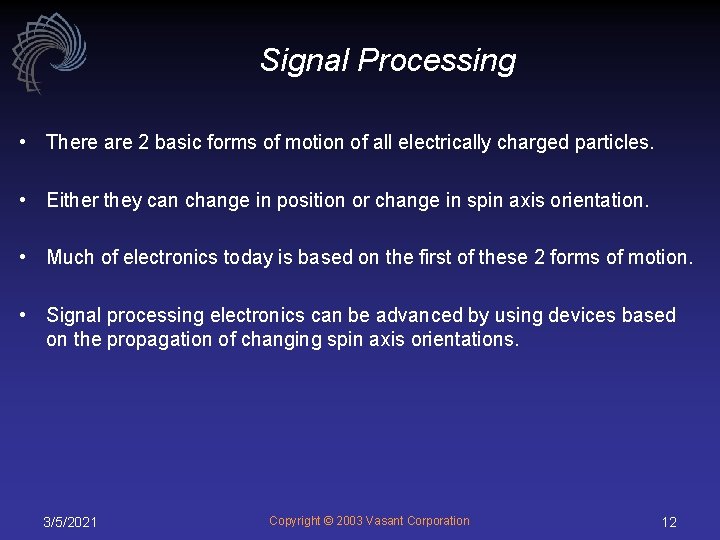 Signal Processing

• There are 2 basic forms of motion of all electrically charged particles.

• Either they can change in position or change in spin axis orientation.

• Much of electronics today is based on the first of these 2 forms of motion.

• Signal processing electronics can be advanced by using devices based on the propagation of changing spin axis orientations.

3/5/2021

Copyright © 2003 Vasant Corporation

12